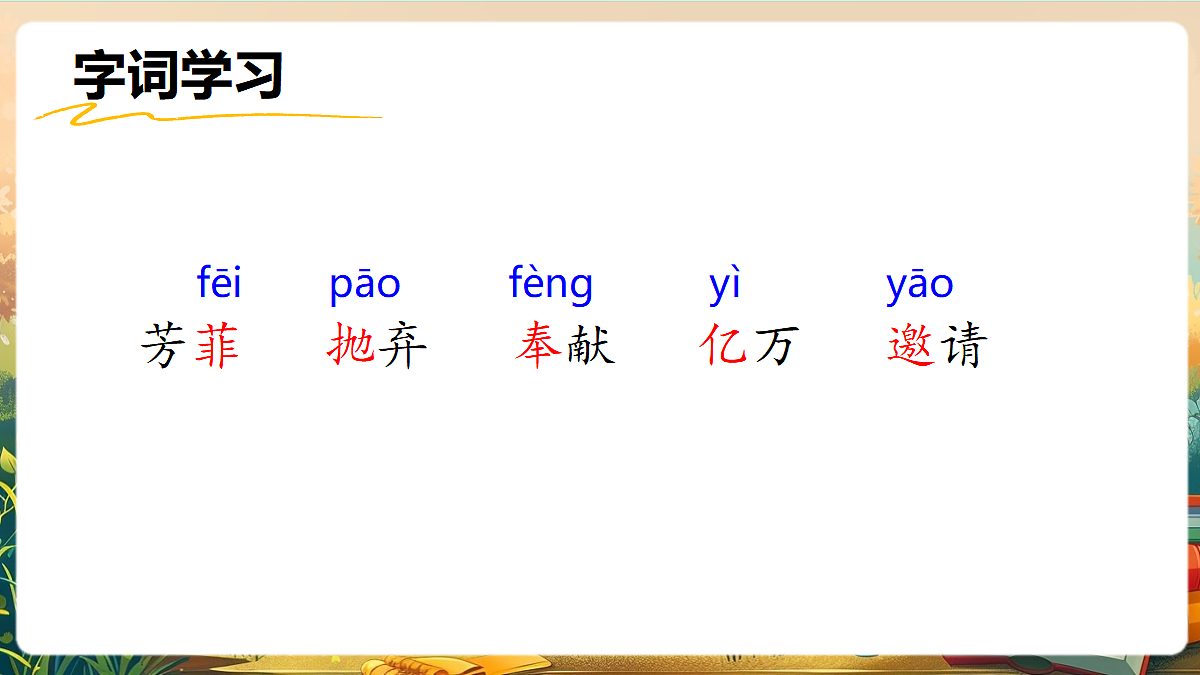 字词学习

fēi pāo fèng yì yāo

芳菲 抛弃 奉献 亿万 邀请